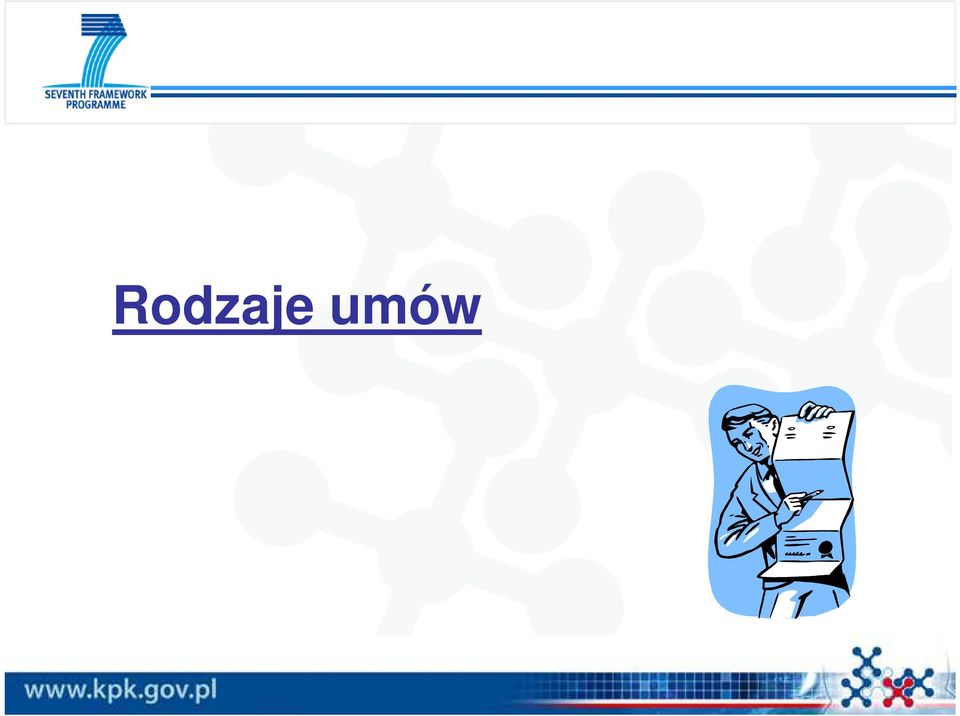 SEVENTH FRAMEWORK PROGRAMME

Rodzaje umów

www.kpk.gov.pl